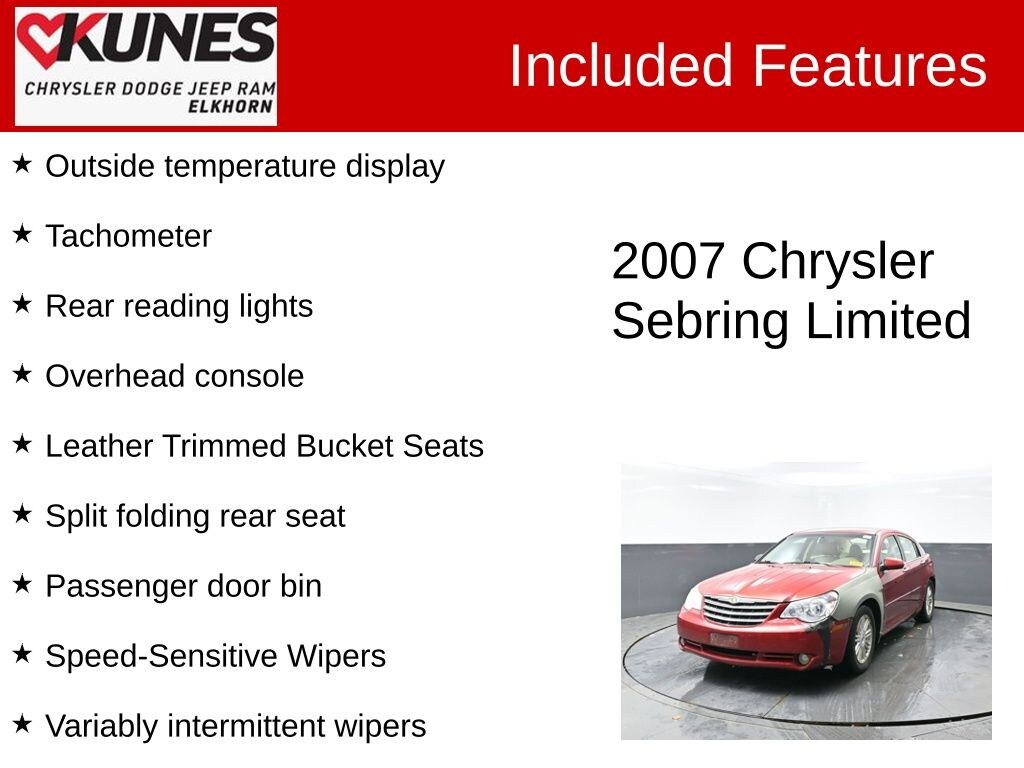 KUNES
CHRYSLER DODGE JEEP RAM
ELKHORN

Included Features

★ Outside temperature display

★ Tachometer

★ Rear reading lights

★ Overhead console

★ Leather Trimmed Bucket Seats

★ Split folding rear seat

★ Passenger door bin

★ Speed-Sensitive Wipers

★ Variably intermittent wipers

2007 Chrysler Sebring Limited